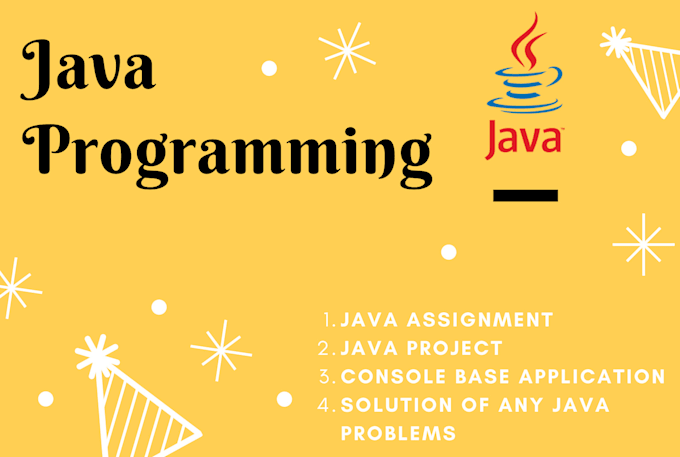 Java Programming

Java

1. JAVA ASSIGNMENT
2. JAVA PROJECT
3. CONSOLE BASE APPLICATION
4. SOLUTION OF ANY JAVA PROBLEMS